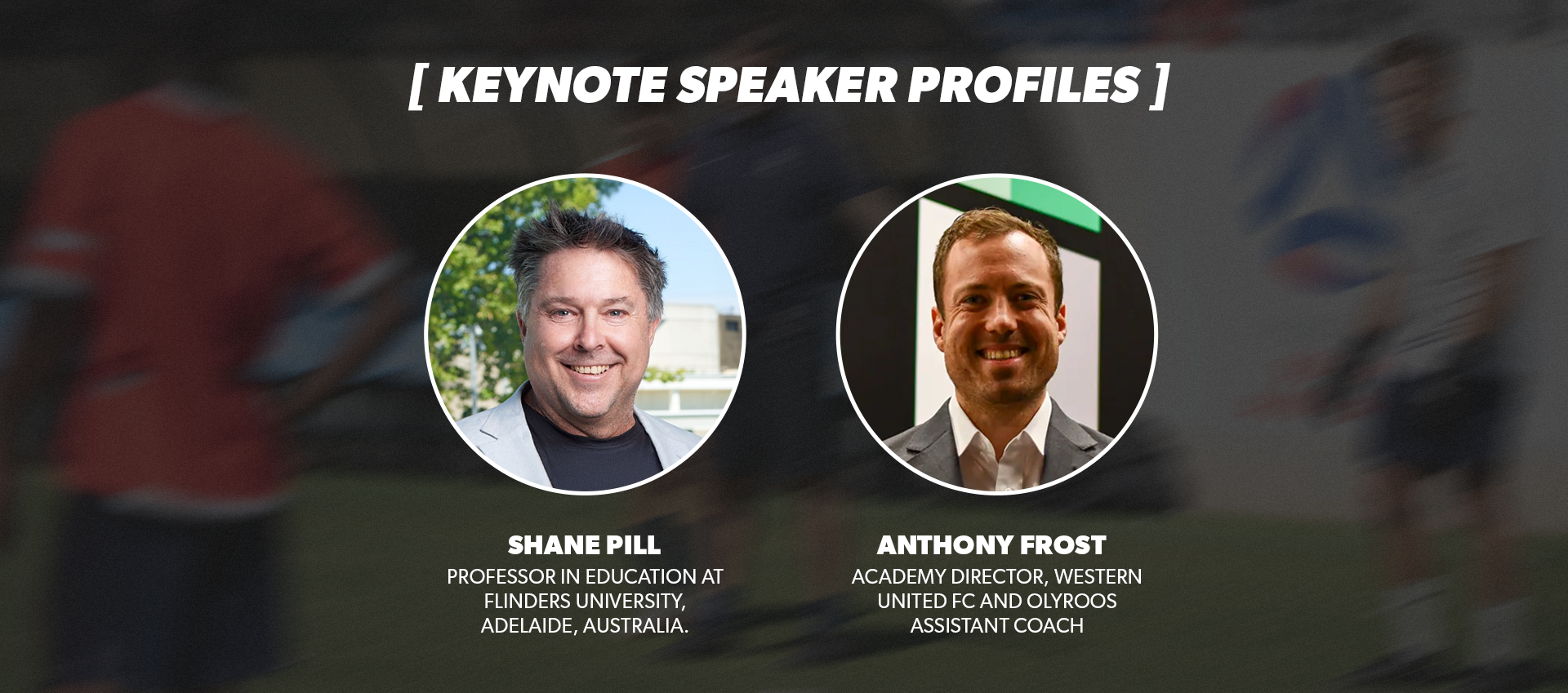 [ KEYNOTE SPEAKER PROFILES ]

SHANE PILL
PROFESSOR IN EDUCATION AT FLINDERS UNIVERSITY, ADELAIDE, AUSTRALIA.

ANTHONY FROST
ACADEMY DIRECTOR, WESTERN UNITED FC AND OLYROOS ASSISTANT COACH